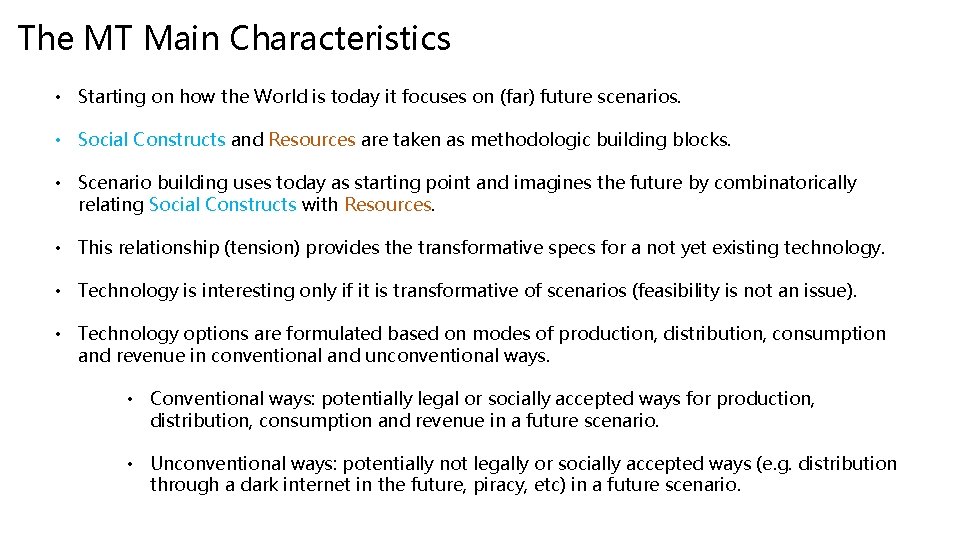 The MT Main Characteristics

• Starting on how the World is today it focuses on (far) future scenarios.

• Social Constructs and Resources are taken as methodologic building blocks.

• Scenario building uses today as starting point and imagines the future by combinatorically relating Social Constructs with Resources.

• This relationship (tension) provides the transformative specs for a not yet existing technology.

• Technology is interesting only if it is transformative of scenarios (feasibility is not an issue).

• Technology options are formulated based on modes of production, distribution, consumption and revenue in conventional and unconventional ways.

• Conventional ways: potentially legal or socially accepted ways for production, distribution, consumption and revenue in a future scenario.

• Unconventional ways: potentially not legally or socially accepted ways (e.g. distribution through a dark internet in the future, piracy, etc) in a future scenario.